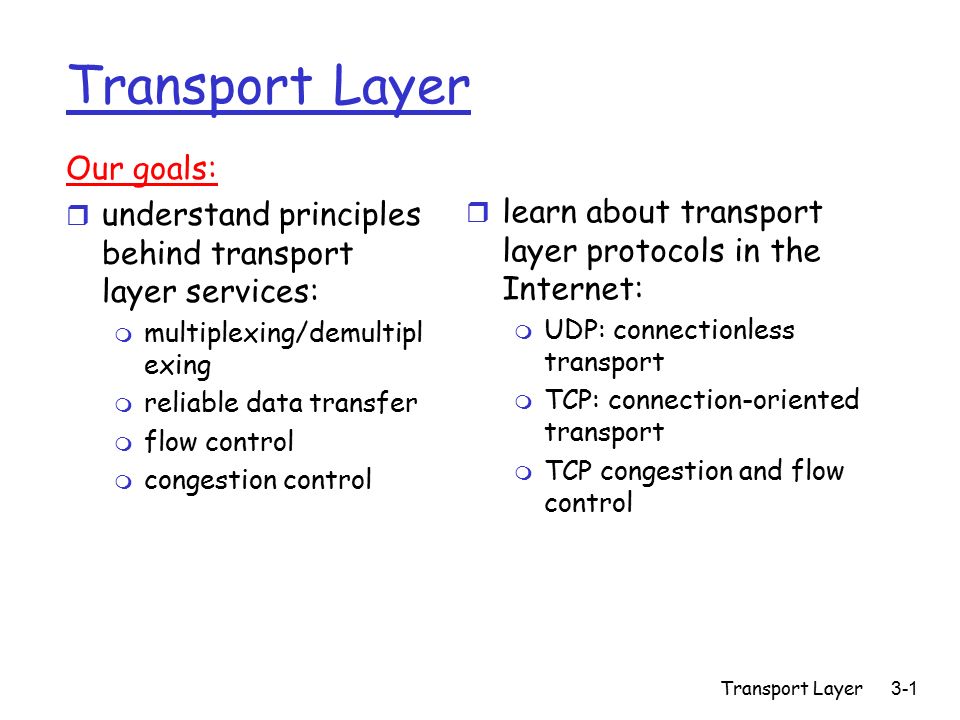 Transport Layer

Our goals:

- understand principles behind transport layer services:
  - multiplexing/demultiplexing
  - reliable data transfer
  - flow control
  - congestion control

- learn about transport layer protocols in the Internet:
  - UDP: connectionless transport
  - TCP: connection-oriented transport
  - TCP congestion and flow control

Transport Layer 3-1